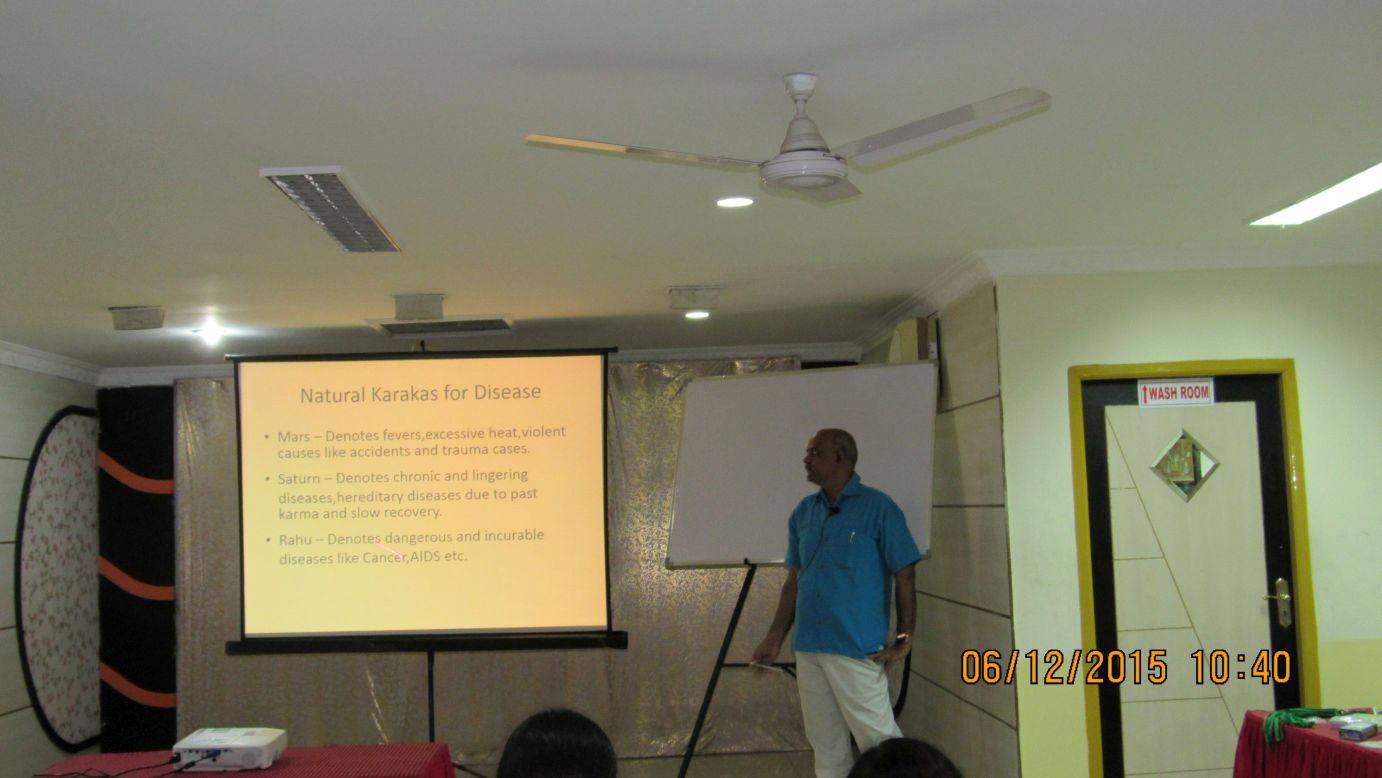 Natural Karakas for Disease

• Mars – Denotes fevers,excessive heat,violent causes like accidents and trauma cases.

• Saturn – Denotes chronic and lingering diseases,hereditary diseases due to past karma and slow recovery.

• Rahu – Denotes dangerous and incurable diseases like Cancer,AIDS etc.

WASH ROOM

06/12/2015 10:40